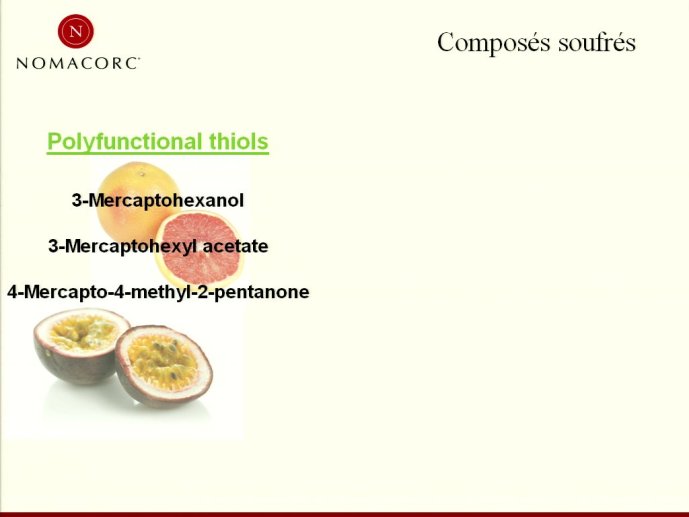 N
NOMACORC

Composés soufrés

Polyfunctional thiols

3-Mercaptohexanol

3-Mercaptohexyl acetate

4-Mercapto-4-methyl-2-pentanone